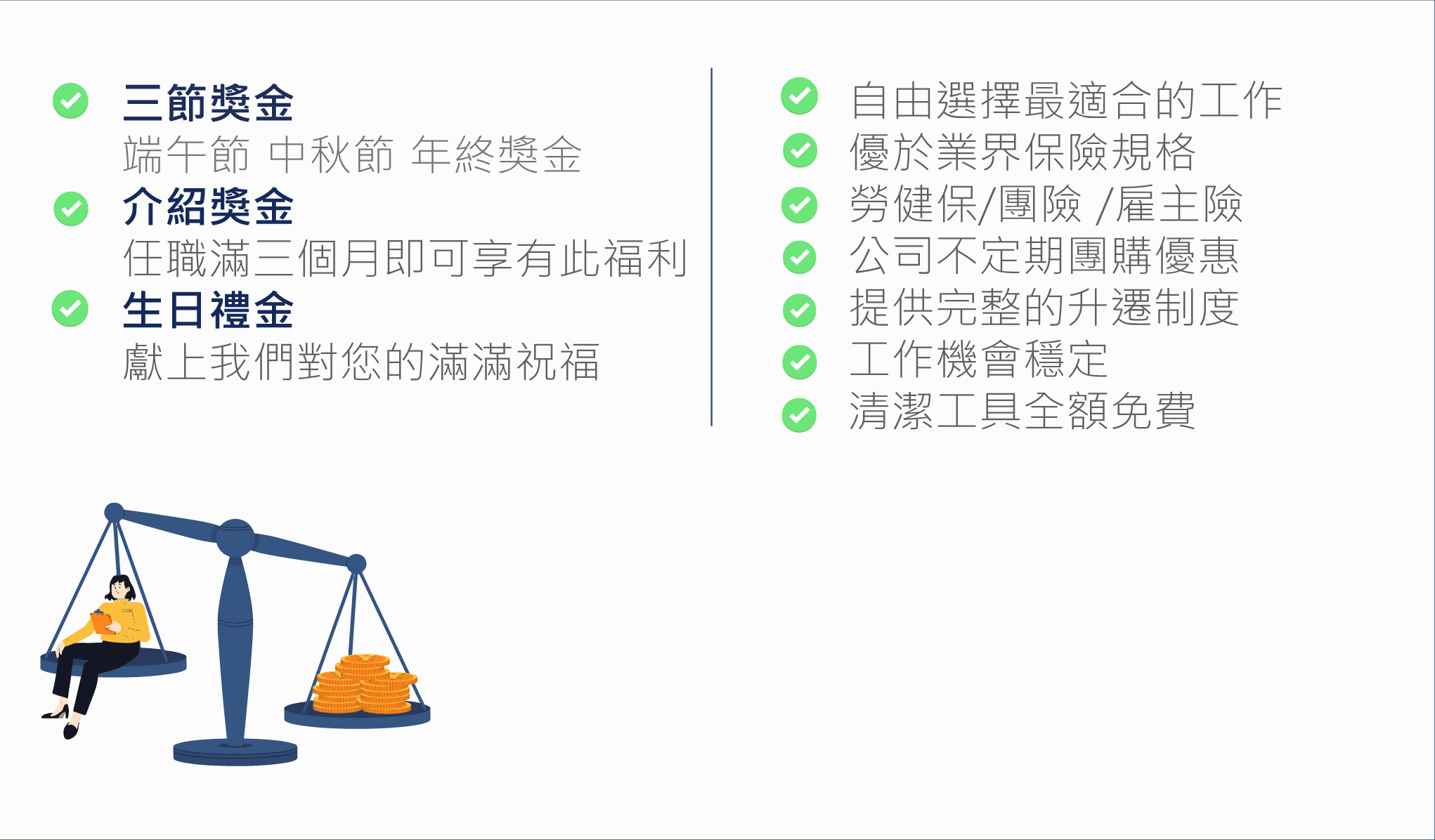 三節獎金
端午節 中秋節 年終獎金
介紹獎金
任職滿三個月即可享有此福利
生日禮金
獻上我們對您的滿滿祝福

自由選擇最適合的工作
優於業界保險規格
勞健保/團險 /雇主險
公司不定期團購優惠
提供完整的升遷制度
工作機會穩定
清潔工具全額免費